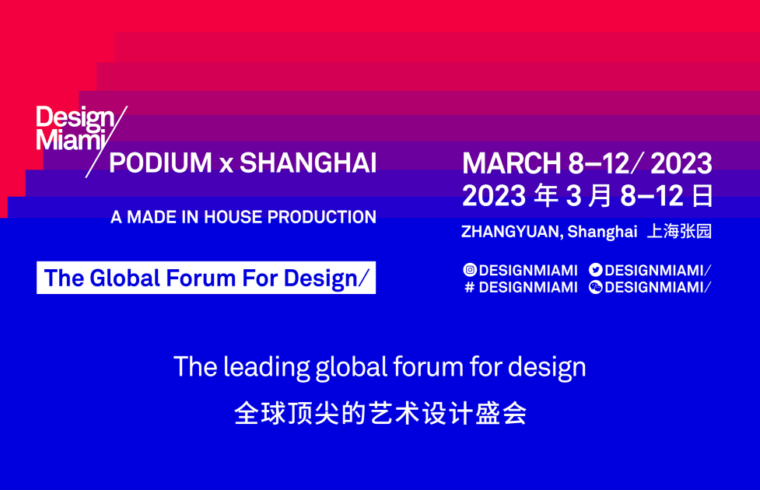 Design Miami/ PODIUM x SHANGHAI

A MADE IN HOUSE PRODUCTION

The Global Forum For Design/

MARCH 8–12/ 2023
2023 年 3 月 8–12 日

ZHANGYUAN, Shanghai 上海张园

DESIGNMIAMI DESIGNMIAMI/
# DESIGNMIAMI DESIGNMIAMI/

The leading global forum for design
全球顶尖的艺术设计盛会